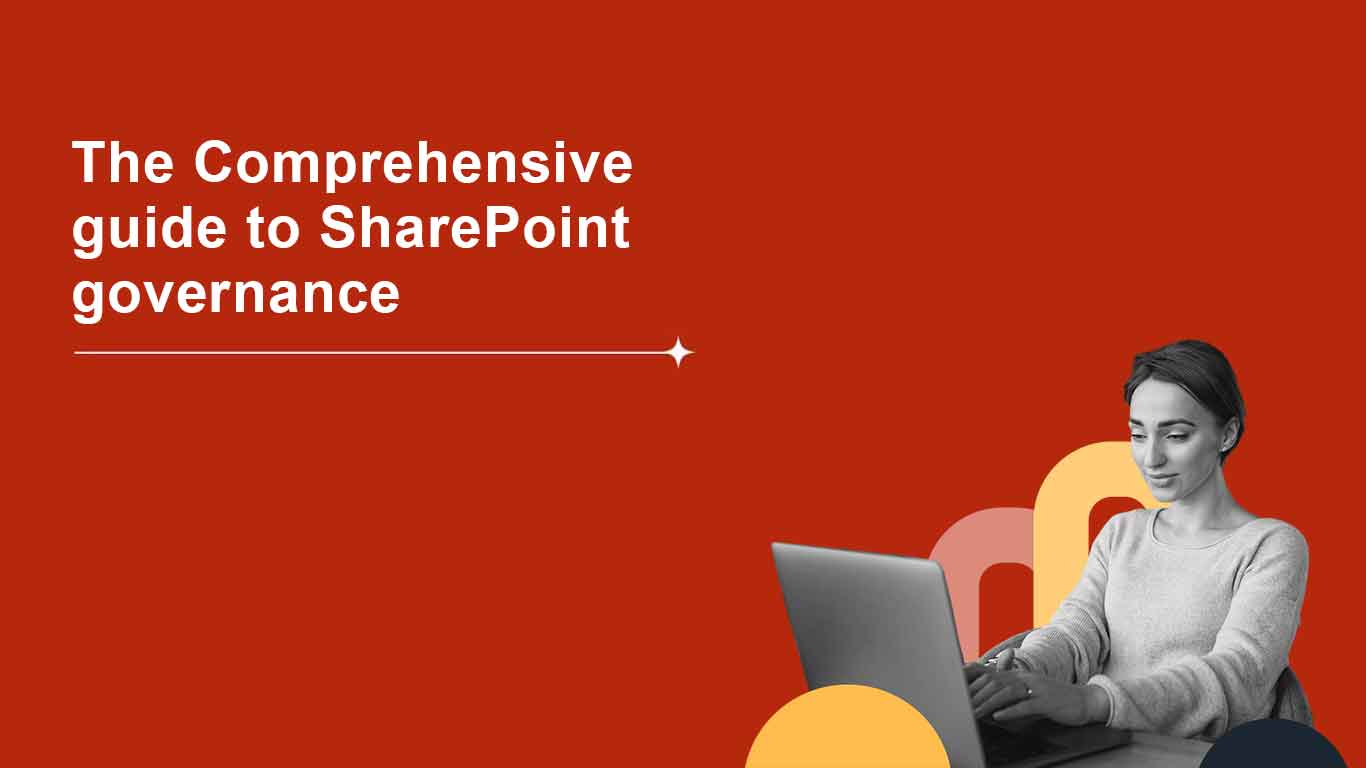 The Comprehensive guide to SharePoint governance